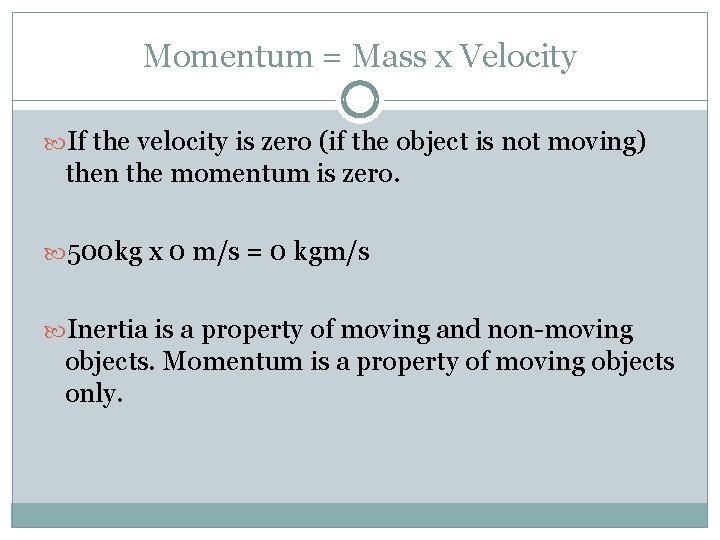 Momentum = Mass x Velocity

If the velocity is zero (if the object is not moving) then the momentum is zero.

500kg x 0 m/s = 0 kgm/s

Inertia is a property of moving and non-moving objects. Momentum is a property of moving objects only.